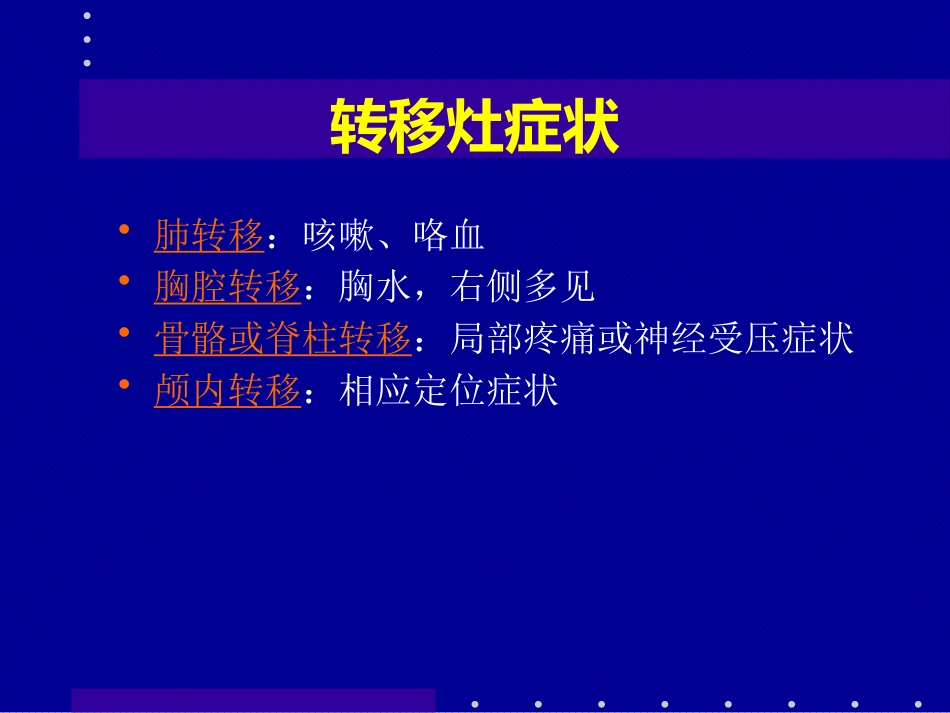 转移灶症状

• 肺转移：咳嗽、咯血
• 胸腔转移：胸水，右侧多见
• 骨骼或脊柱转移：局部疼痛或神经受压症状
• 颅内转移：相应定位症状